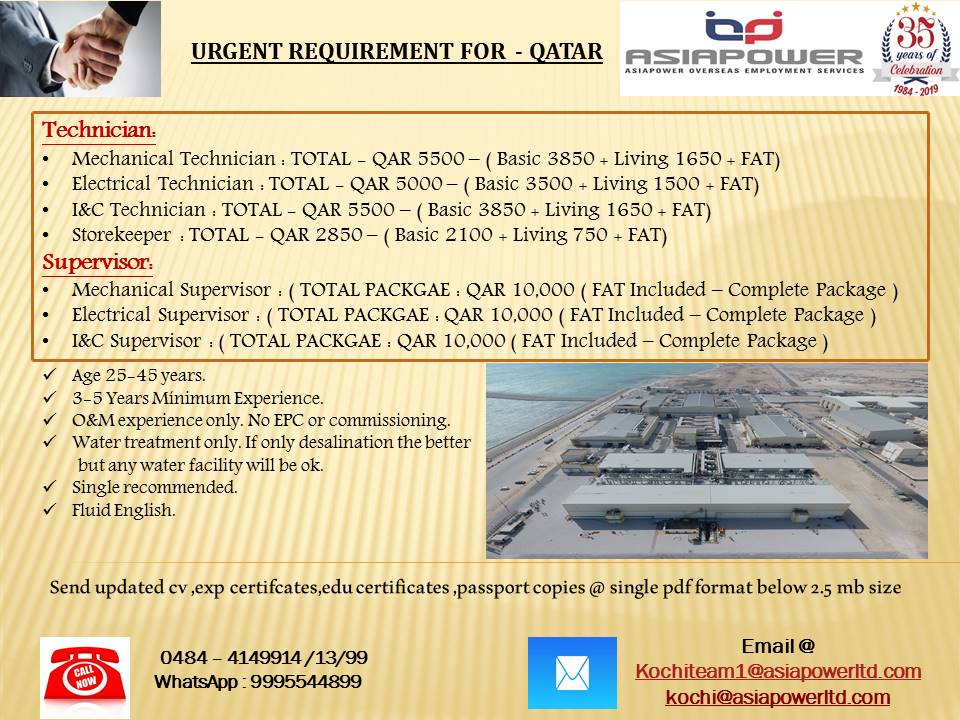 URGENT REQUIREMENT FOR - QATAR

ASIAPOWER
ASIAPOWER OVERSEAS EMPLOYMENT SERVICES

35 years of Celebration 1984 - 2019

Technician:
• Mechanical Technician : TOTAL - QAR 5500 – ( Basic 3850 + Living 1650 + FAT)
• Electrical Technician : TOTAL - QAR 5000 – ( Basic 3500 + Living 1500 + FAT)
• I&C Technician : TOTAL - QAR 5500 – ( Basic 3850 + Living 1650 + FAT)
• Storekeeper : TOTAL - QAR 2850 – ( Basic 2100 + Living 750 + FAT)

Supervisor:
• Mechanical Supervisor : ( TOTAL PACKGAE : QAR 10,000 ( FAT Included – Complete Package )
• Electrical Supervisor : ( TOTAL PACKGAE : QAR 10,000 ( FAT Included – Complete Package )
• I&C Supervisor : ( TOTAL PACKGAE : QAR 10,000 ( FAT Included – Complete Package )

✓ Age 25-45 years.
✓ 3-5 Years Minimum Experience.
✓ O&M experience only. No EPC or commissioning.
✓ Water treatment only. If only desalination the better but any water facility will be ok.
✓ Single recommended.
✓ Fluid English.

Send updated cv ,exp certifcates,edu certificates ,passport copies @ single pdf format below 2.5 mb size

CALL NOW

0484 – 4149914 /13/99
WhatsApp : 9995544899

Email @
Kochiteam1@asiapowerltd.com
kochi@asiapowerltd.com